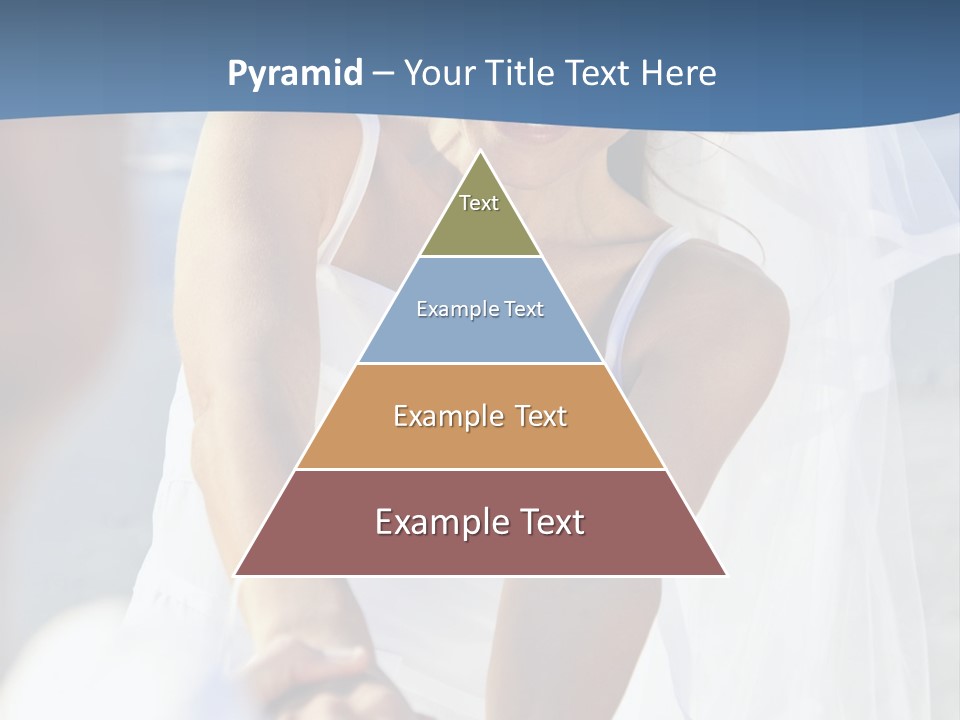 Pyramid – Your Title Text Here

Text

Example Text

Example Text

Example Text